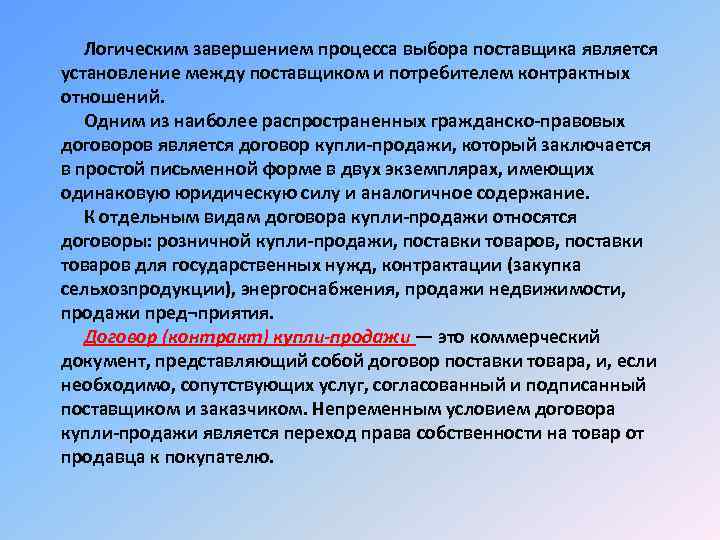 Логическим завершением процесса выбора поставщика является установление между поставщиком и потребителем контрактных отношений.

Одним из наиболее распространенных гражданско-правовых договоров является договор купли-продажи, который заключается в простой письменной форме в двух экземплярах, имеющих одинаковую юридическую силу и аналогичное содержание.

К отдельным видам договора купли-продажи относятся договоры: розничной купли-продажи, поставки товаров, поставки товаров для государственных нужд, контрактации (закупка сельхозпродукции), энергоснабжения, продажи недвижимости, продажи пред¬приятия.

Договор (контракт) купли-продажи — это коммерческий документ, представляющий собой договор поставки товара, и, если необходимо, сопутствующих услуг, согласованный и подписанный поставщиком и заказчиком. Непременным условием договора купли-продажи является переход права собственности на товар от продавца к покупателю.